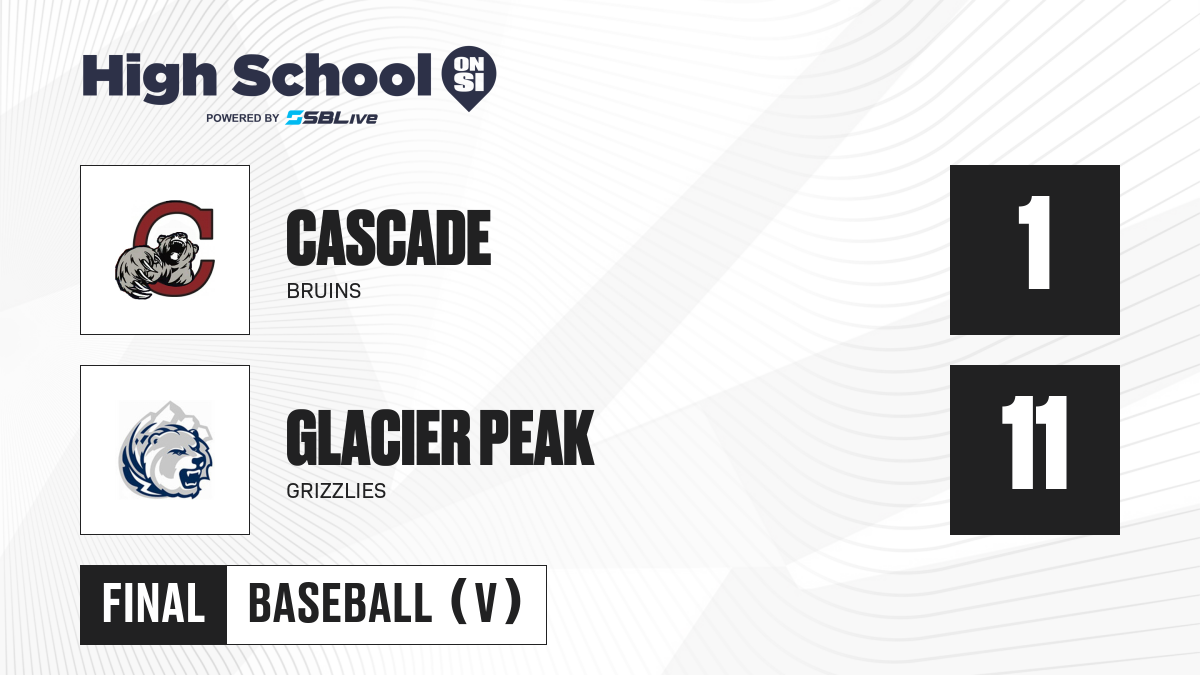 High School ON SI
POWERED BY SBLive

CASCADE
BRUINS
1

GLACIER PEAK
GRIZZLIES
11

FINAL BASEBALL (V)